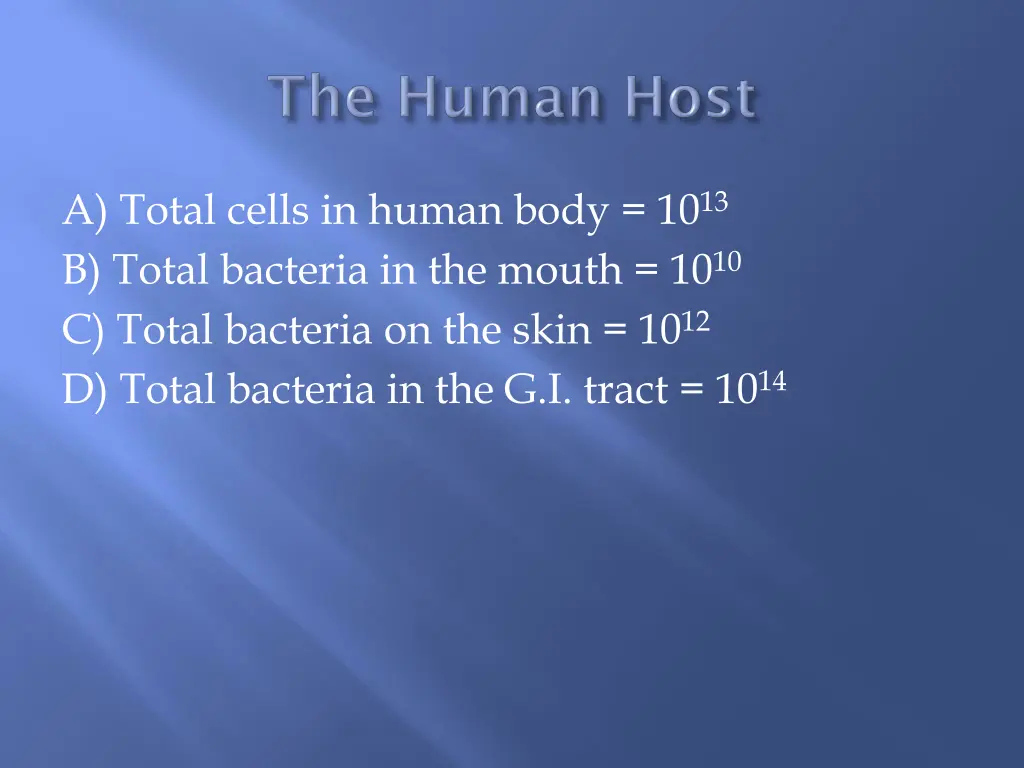 The Human Host

A) Total cells in human body = $10^{13}$
B) Total bacteria in the mouth = $10^{10}$
C) Total bacteria on the skin = $10^{12}$
D) Total bacteria in the G.I. tract = $10^{14}$